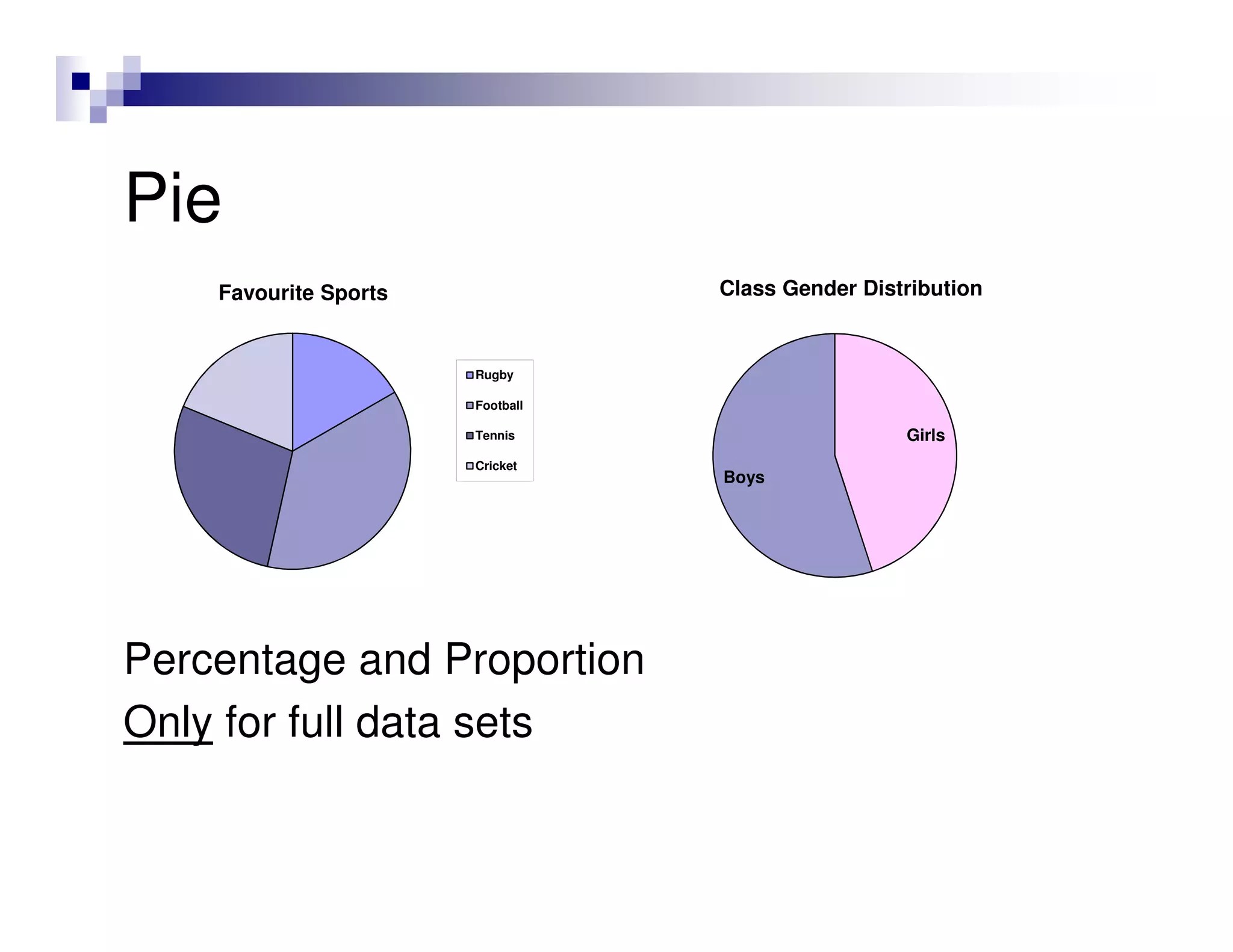 Pie

Favourite Sports

Rugby
Football
Tennis
Cricket

Class Gender Distribution

Girls
Boys

Percentage and Proportion

Only for full data sets